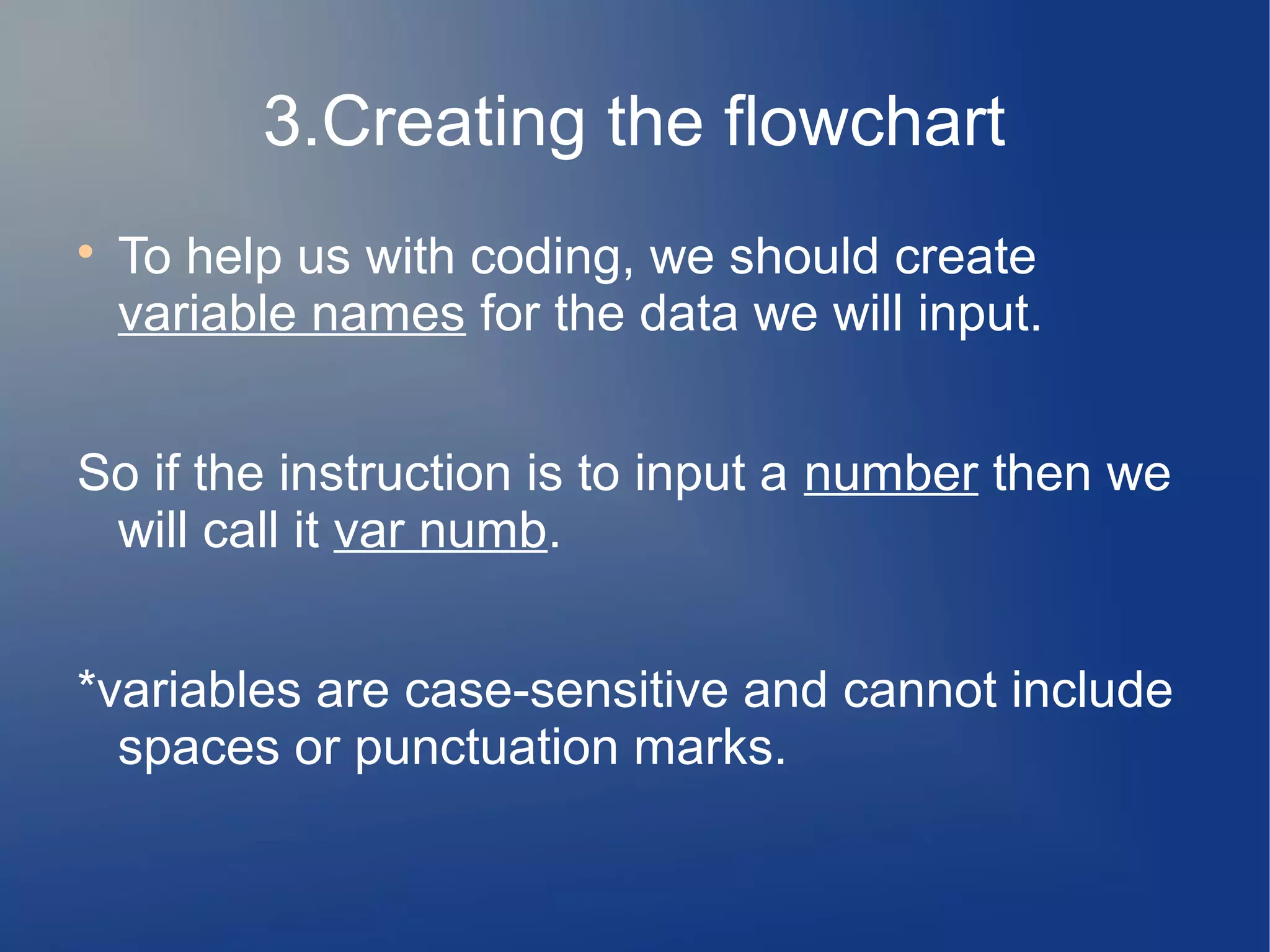 3.Creating the flowchart

• To help us with coding, we should create variable names for the data we will input.

So if the instruction is to input a number then we will call it var numb.

*variables are case-sensitive and cannot include spaces or punctuation marks.